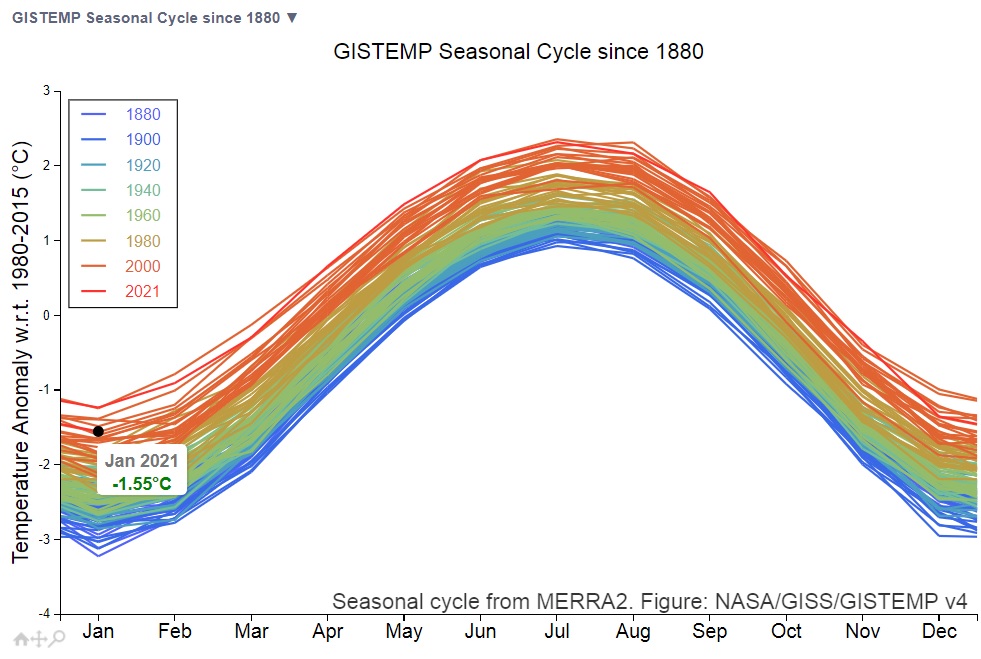 GISTEMP Seasonal Cycle since 1880 ▼

GISTEMP Seasonal Cycle since 1880

Temperature Anomaly w.r.t. 1980-2015 (°C)

3
2
1
0
-1
-2
-3
-4

1880
1900
1920
1940
1960
1980
2000
2021

Jan 2021
-1.55°C

Seasonal cycle from MERRA2. Figure: NASA/GISS/GISTEMP v4

Jan Feb Mar Apr May Jun Jul Aug Sep Oct Nov Dec